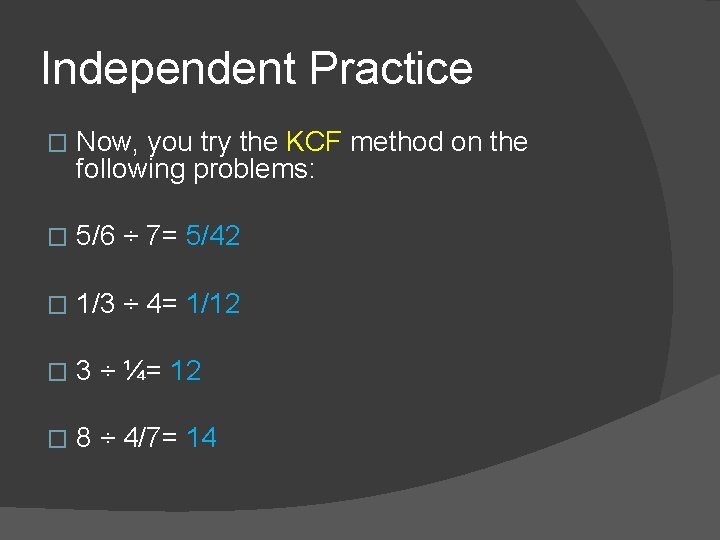 Independent Practice

Now, you try the KCF method on the following problems:

$5/6 \div 7 = 5/42$

$1/3 \div 4 = 1/12$

$3 \div \frac{1}{4} = 12$

$8 \div 4/7 = 14$